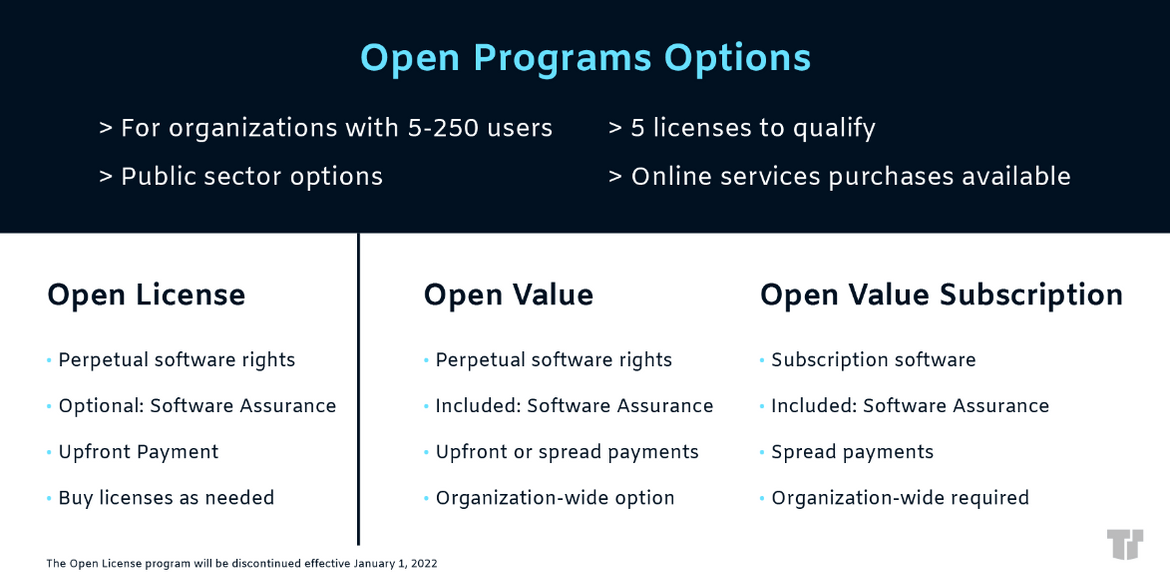 Open Programs Options

> For organizations with 5-250 users
> Public sector options

> 5 licenses to qualify
> Online services purchases available

Open License

• Perpetual software rights
• Optional: Software Assurance
• Upfront Payment
• Buy licenses as needed

Open Value

• Perpetual software rights
• Included: Software Assurance
• Upfront or spread payments
• Organization-wide option

Open Value Subscription

• Subscription software
• Included: Software Assurance
• Spread payments
• Organization-wide required

The Open License program will be discontinued effective January 1, 2022